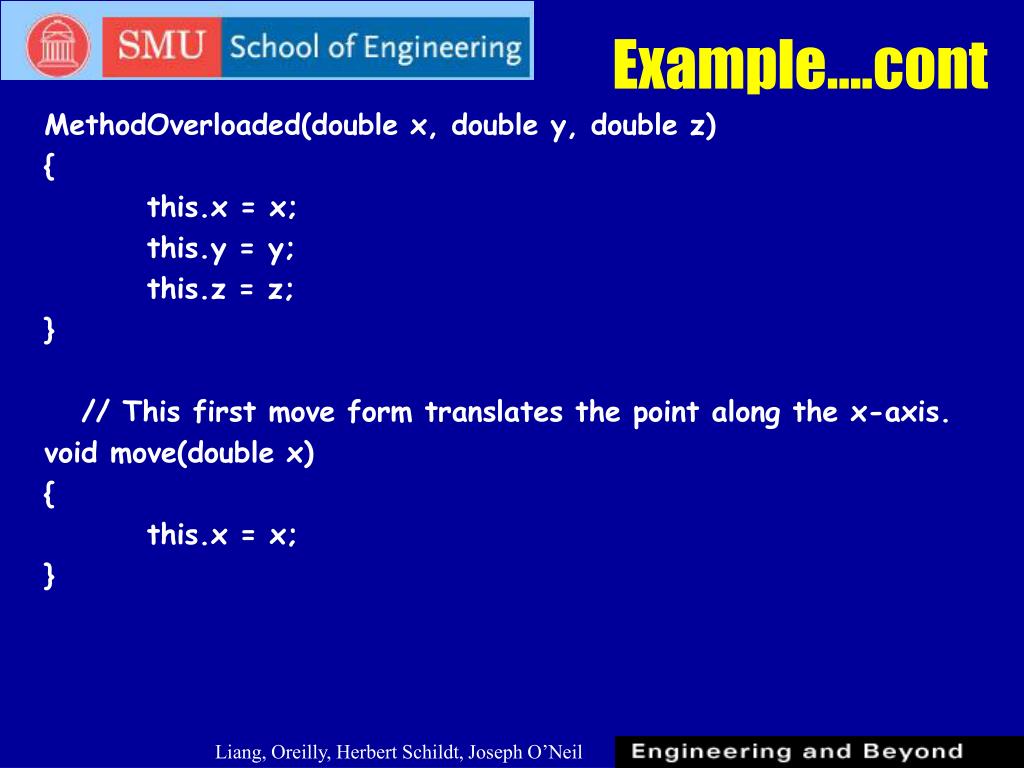 SMU School of Engineering

Example….cont

MethodOverloaded(double x, double y, double z)
{
this.x = x;
this.y = y;
this.z = z;
}

// This first move form translates the point along the x-axis.
void move(double x)
{
this.x = x;
}

Liang, Oreilly, Herbert Schildt, Joseph O'Neil

Engineering and Beyond